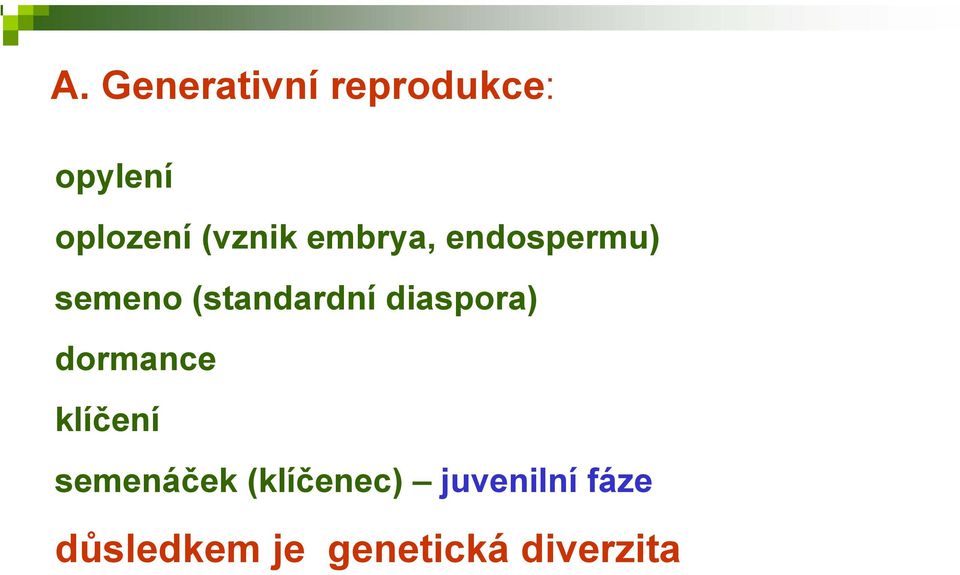 A. Generativní reprodukce:

opylení

oplození (vznik embrya, endospermu)

semeno (standardní diaspora)

dormance

klíčení

semenáček (klíčenec) – juvenilní fáze

důsledkem je genetická diverzita